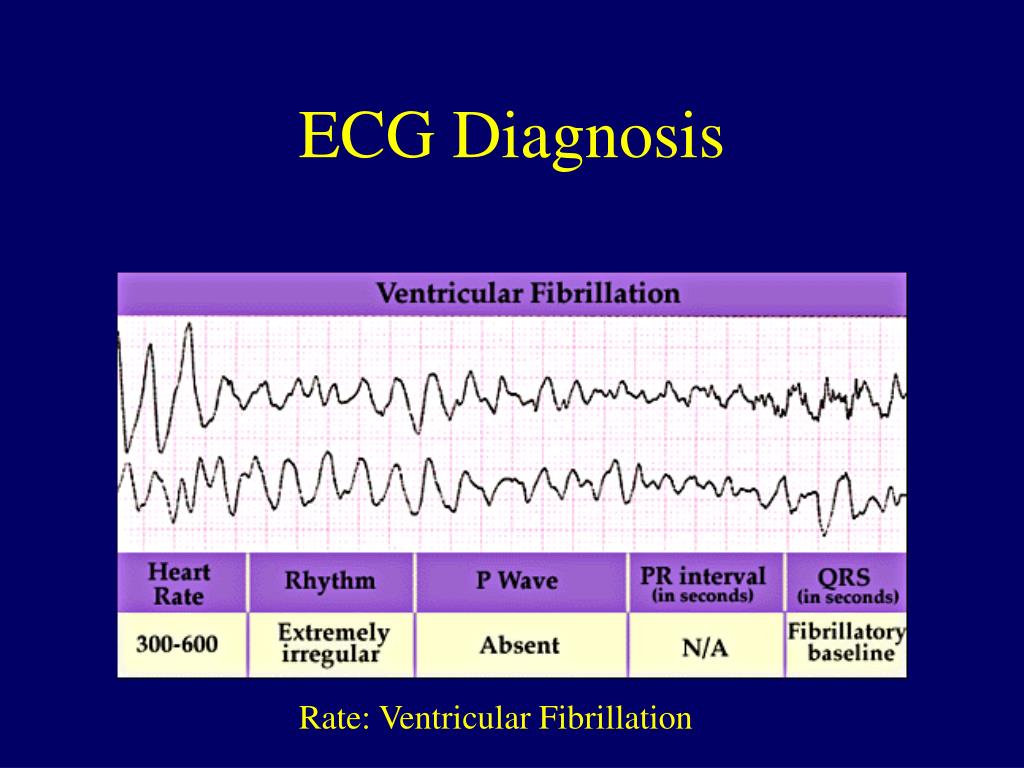 ECG Diagnosis

Ventricular Fibrillation

| Heart Rate | Rhythm | P Wave | PR interval (in seconds) | QRS (in seconds) |
|---|---|---|---|---|
| 300-600 | Extremely irregular | Absent | N/A | Fibrillatory baseline |

Rate: Ventricular Fibrillation